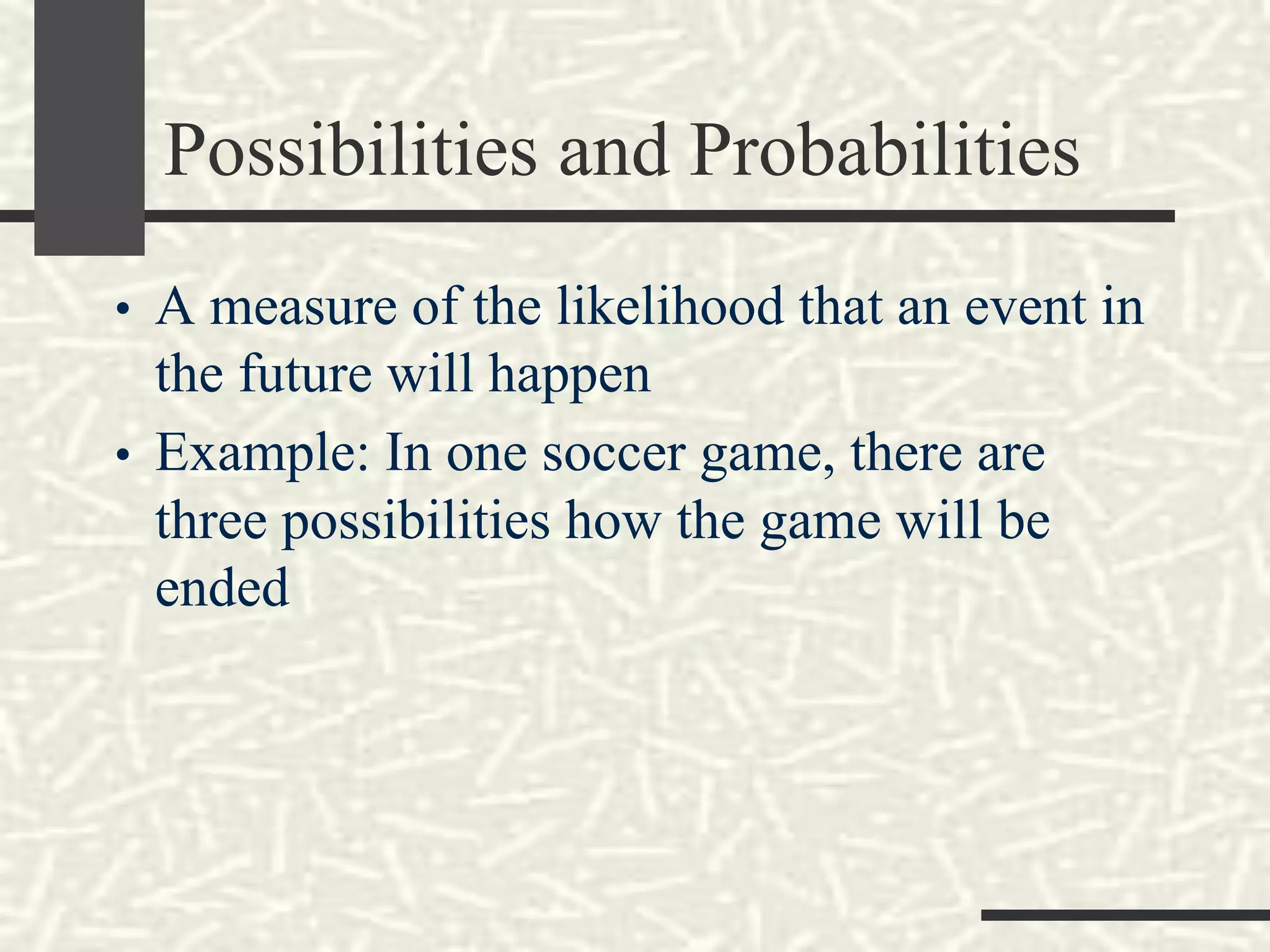 Possibilities and Probabilities

• A measure of the likelihood that an event in the future will happen
• Example: In one soccer game, there are three possibilities how the game will be ended